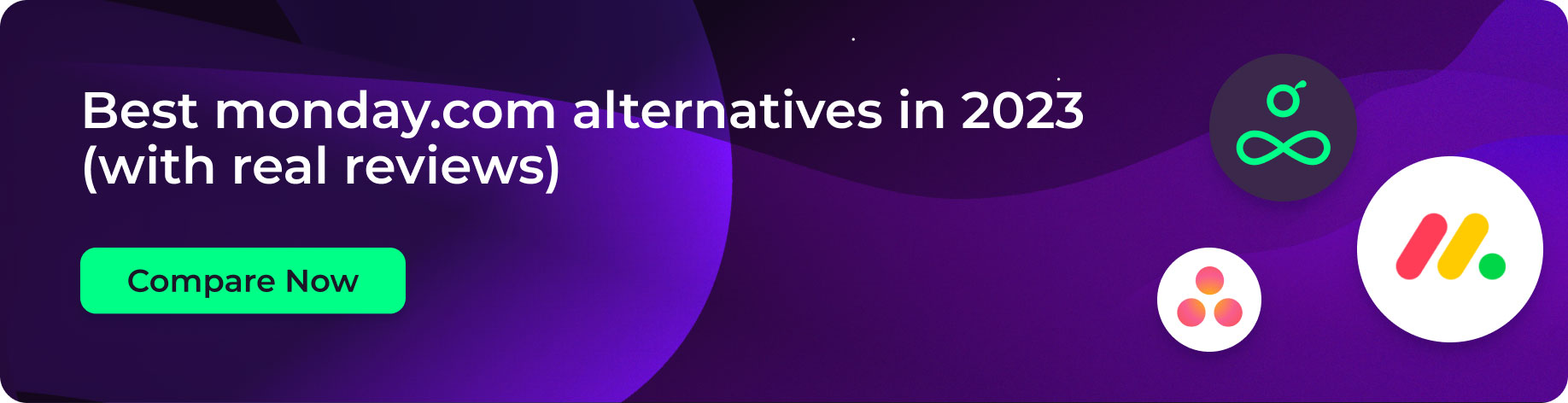 Best monday.com alternatives in 2023 (with real reviews)

Compare Now